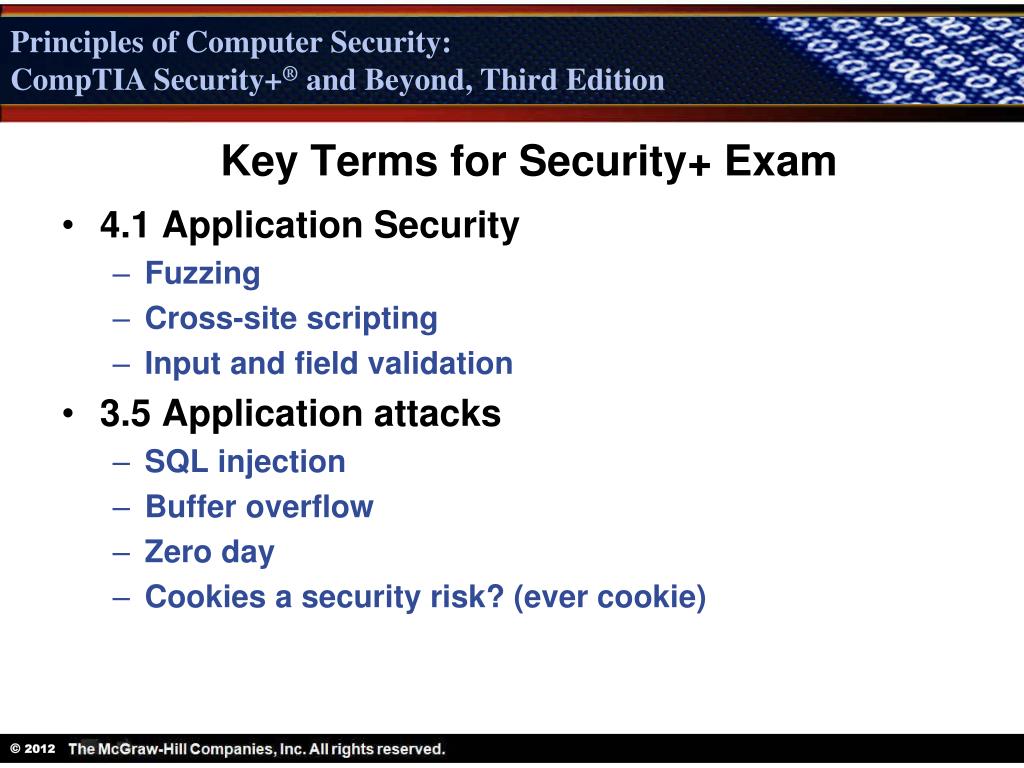 Principles of Computer Security:
CompTIA Security+® and Beyond, Third Edition

Key Terms for Security+ Exam

• 4.1 Application Security
– Fuzzing
– Cross-site scripting
– Input and field validation
• 3.5 Application attacks
– SQL injection
– Buffer overflow
– Zero day
– Cookies a security risk? (ever cookie)

© 2012 The McGraw-Hill Companies, Inc. All rights reserved.